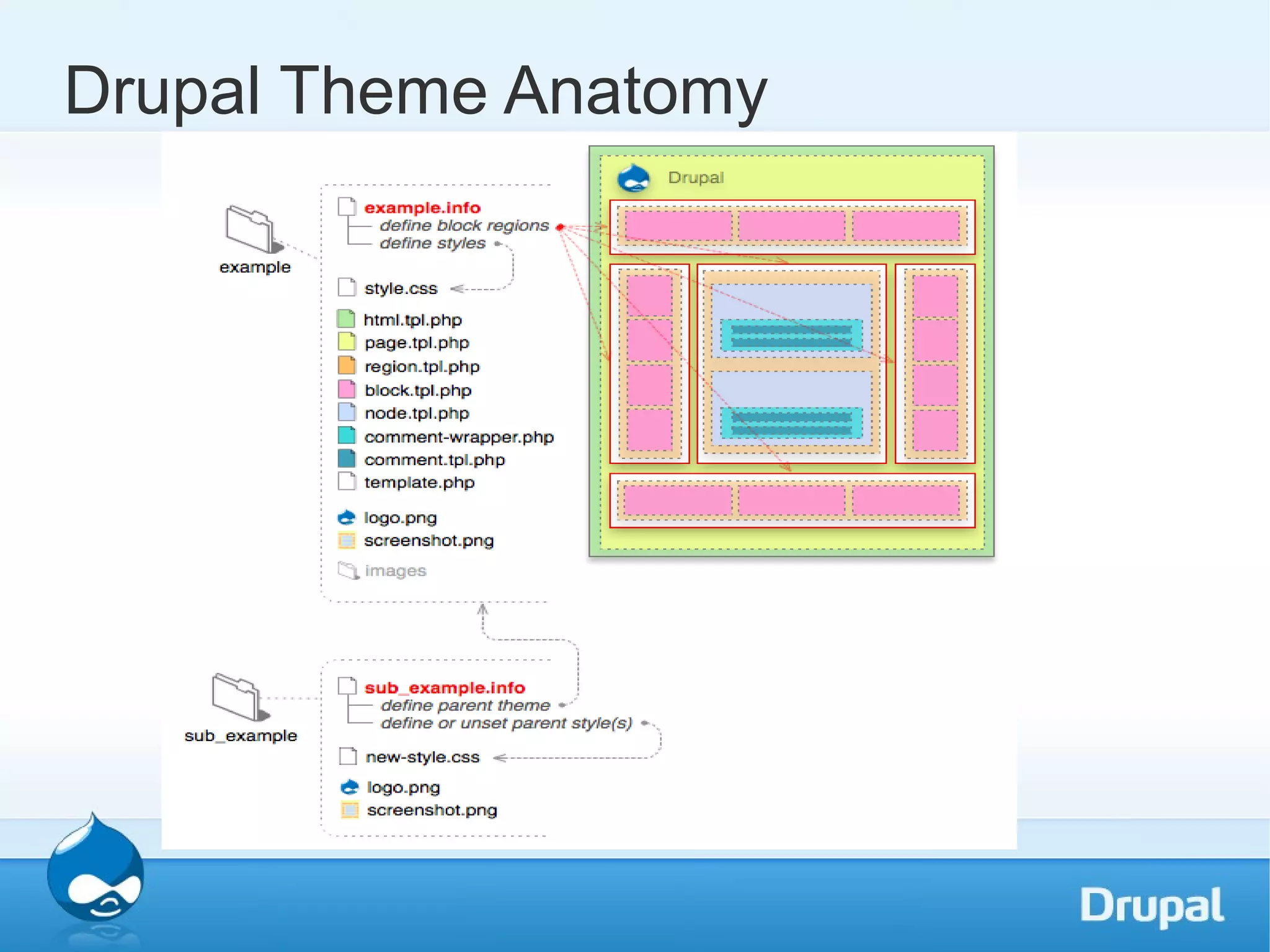 Drupal Theme Anatomy

example

example.info
define block regions
define styles

style.css
html.tpl.php
page.tpl.php
region.tpl.php
block.tpl.php
node.tpl.php
comment-wrapper.php
comment.tpl.php
template.php

logo.png
screenshot.png

images

Drupal

sub_example

sub_example.info
define parent theme
define or unset parent style(s)

new-style.css

logo.png
screenshot.png

Drupal